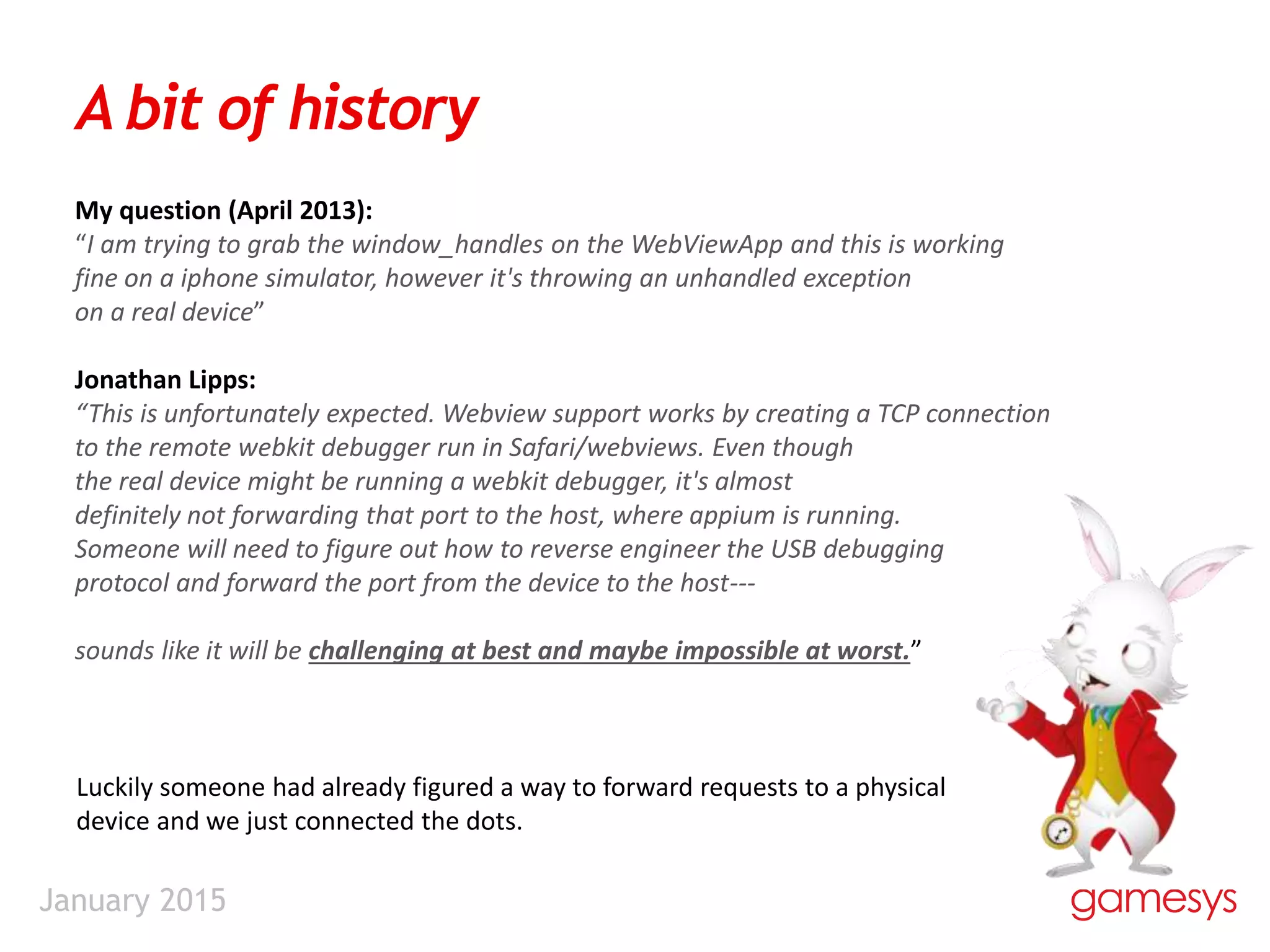 A bit of history

My question (April 2013):
“I am trying to grab the window_handles on the WebViewApp and this is working fine on a iphone simulator, however it's throwing an unhandled exception on a real device”

Jonathan Lipps:
“This is unfortunately expected. Webview support works by creating a TCP connection to the remote webkit debugger run in Safari/webviews. Even though the real device might be running a webkit debugger, it's almost definitely not forwarding that port to the host, where appium is running. Someone will need to figure out how to reverse engineer the USB debugging protocol and forward the port from the device to the host---

sounds like it will be challenging at best and maybe impossible at worst.”

Luckily someone had already figured a way to forward requests to a physical device and we just connected the dots.

January 2015

gamesys